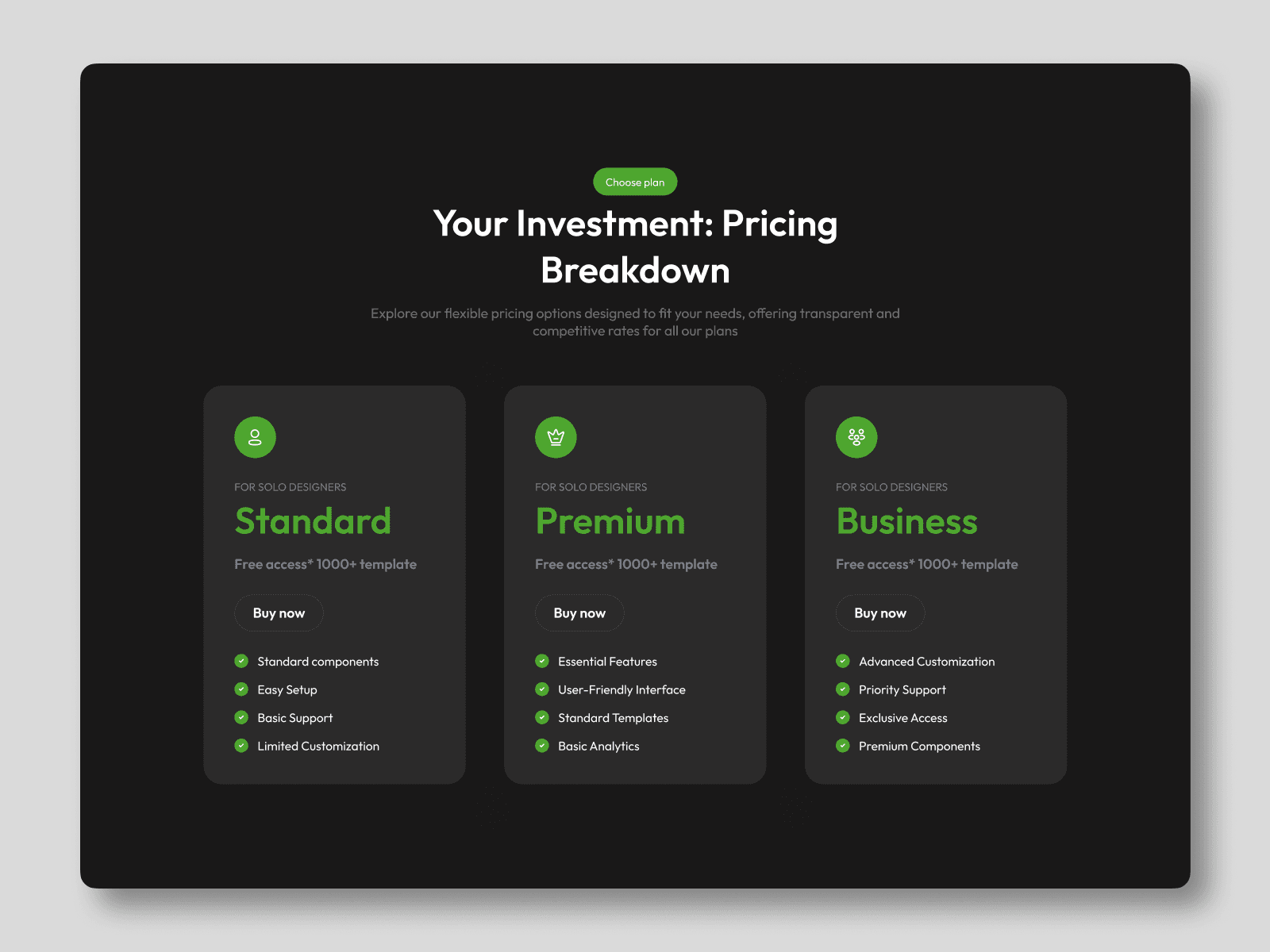 Choose plan

Your Investment: Pricing Breakdown

Explore our flexible pricing options designed to fit your needs, offering transparent and competitive rates for all our plans

FOR SOLO DESIGNERS

Standard

Free access* 1000+ template

Buy now

Standard components
Easy Setup
Basic Support
Limited Customization

FOR SOLO DESIGNERS

Premium

Free access* 1000+ template

Buy now

Essential Features
User-Friendly Interface
Standard Templates
Basic Analytics

FOR SOLO DESIGNERS

Business

Free access* 1000+ template

Buy now

Advanced Customization
Priority Support
Exclusive Access
Premium Components